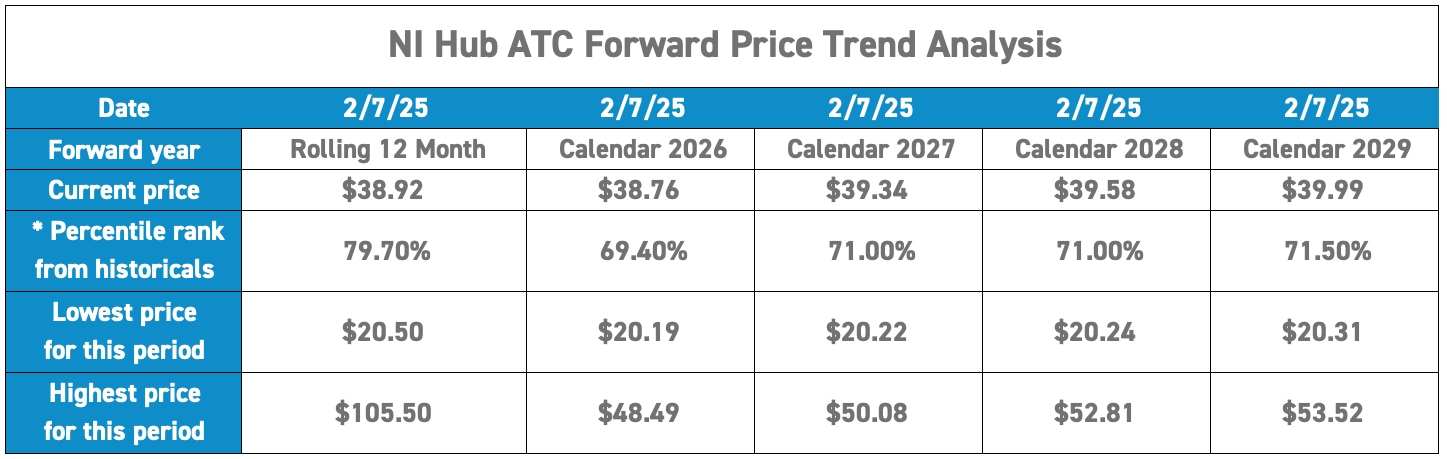 NI Hub ATC Forward Price Trend Analysis

| Date | 2/7/25 | 2/7/25 | 2/7/25 | 2/7/25 | 2/7/25 |
|---|---|---|---|---|---|
| Forward year | Rolling 12 Month | Calendar 2026 | Calendar 2027 | Calendar 2028 | Calendar 2029 |
| Current price | \$38.92 | \$38.76 | \$39.34 | \$39.58 | \$39.99 |
| * Percentile rank from historicals | 79.70% | 69.40% | 71.00% | 71.00% | 71.50% |
| Lowest price for this period | \$20.50 | \$20.19 | \$20.22 | \$20.24 | \$20.31 |
| Highest price for this period | \$105.50 | \$48.49 | \$50.08 | \$52.81 | \$53.52 |